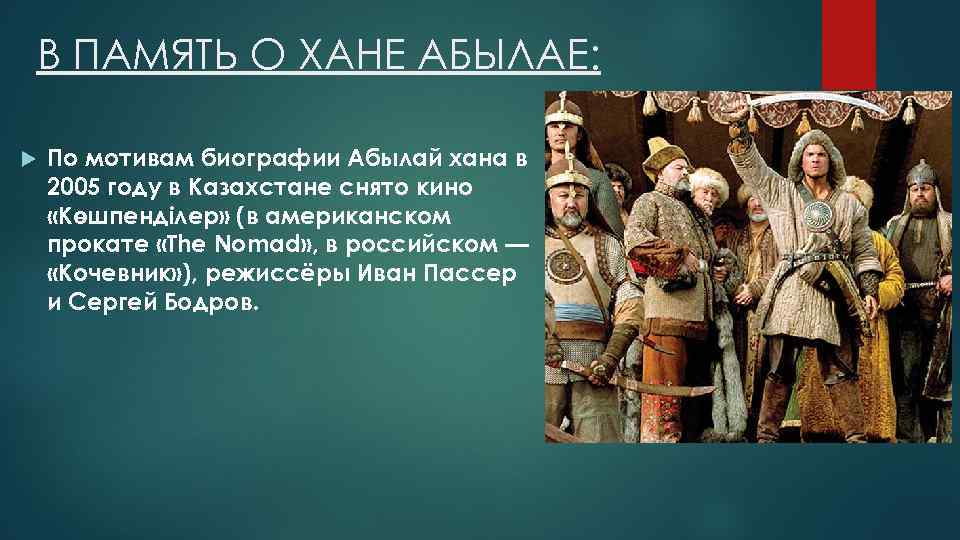 В ПАМЯТЬ О ХАНЕ АБЫЛАЕ:

По мотивам биографии Абылай хана в 2005 году в Казахстане снято кино «Көшпенділер» (в американском прокате «The Nomad», в российском — «Кочевник»), режиссёры Иван Пассер и Сергей Бодров.